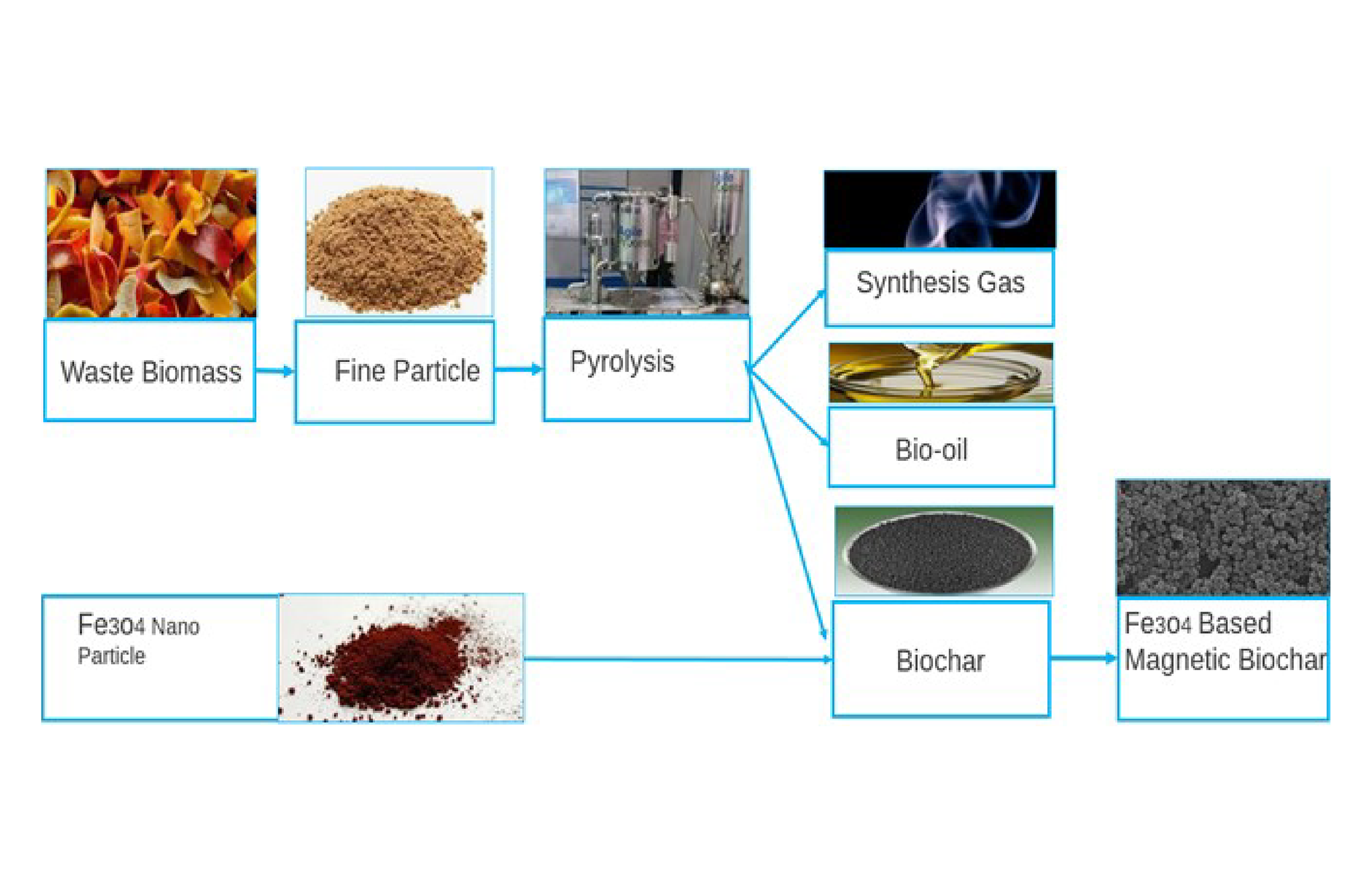 Waste Biomass

Fine Particle

Pyrolysis

Synthesis Gas

Bio-oil

Biochar

Fe3O4 Nano Particle

Fe3O4 Based Magnetic Biochar